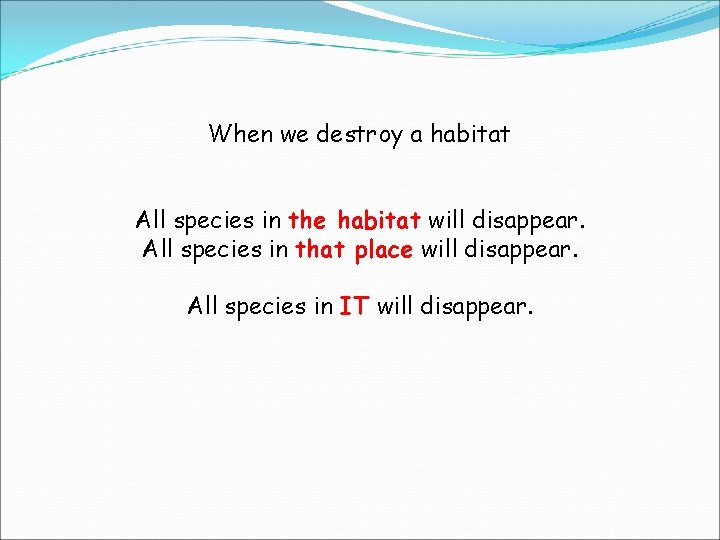 When we destroy a habitat

All species in the habitat will disappear.
All species in that place will disappear.

All species in IT will disappear.